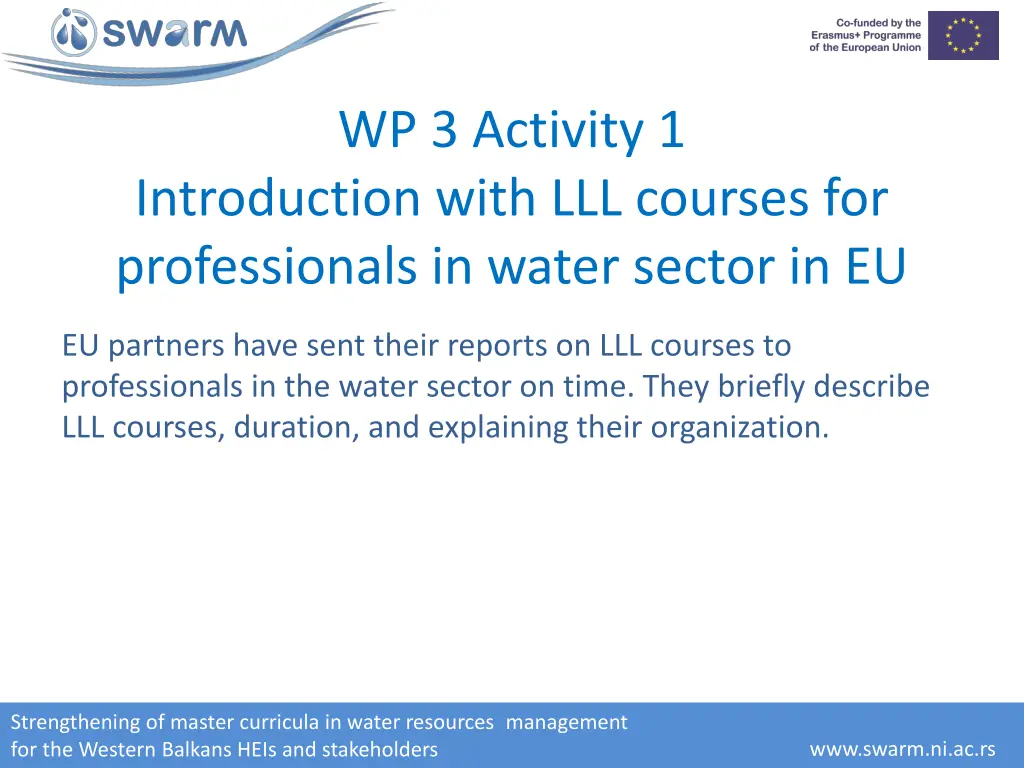 swarm

Co-funded by the Erasmus+ Programme of the European Union

WP 3 Activity 1
Introduction with LLL courses for professionals in water sector in EU

EU partners have sent their reports on LLL courses to professionals in the water sector on time. They briefly describe LLL courses, duration, and explaining their organization.

Strengthening of master curricula in water resources management for the Western Balkans HEIs and stakeholders

www.swarm.ni.ac.rs